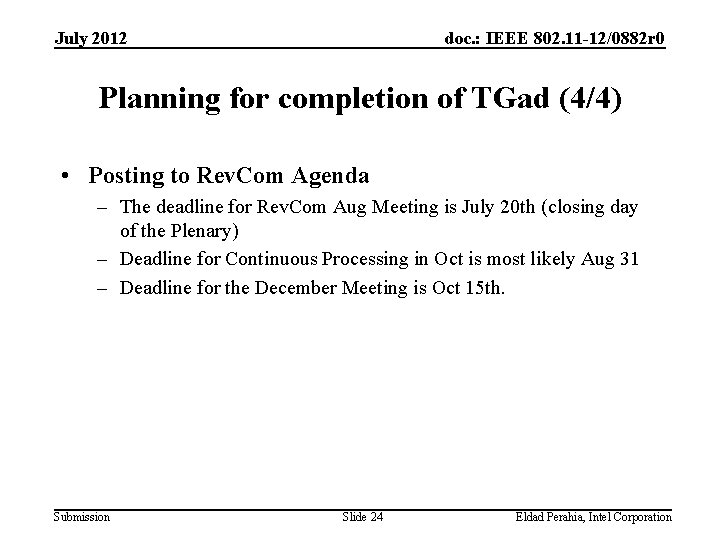 July 2012

doc.: IEEE 802.11-12/0882r0

Planning for completion of TGad (4/4)

• Posting to RevCom Agenda
– The deadline for RevCom Aug Meeting is July 20th (closing day of the Plenary)
– Deadline for Continuous Processing in Oct is most likely Aug 31
– Deadline for the December Meeting is Oct 15th.

Submission

Slide 24

Eldad Perahia, Intel Corporation